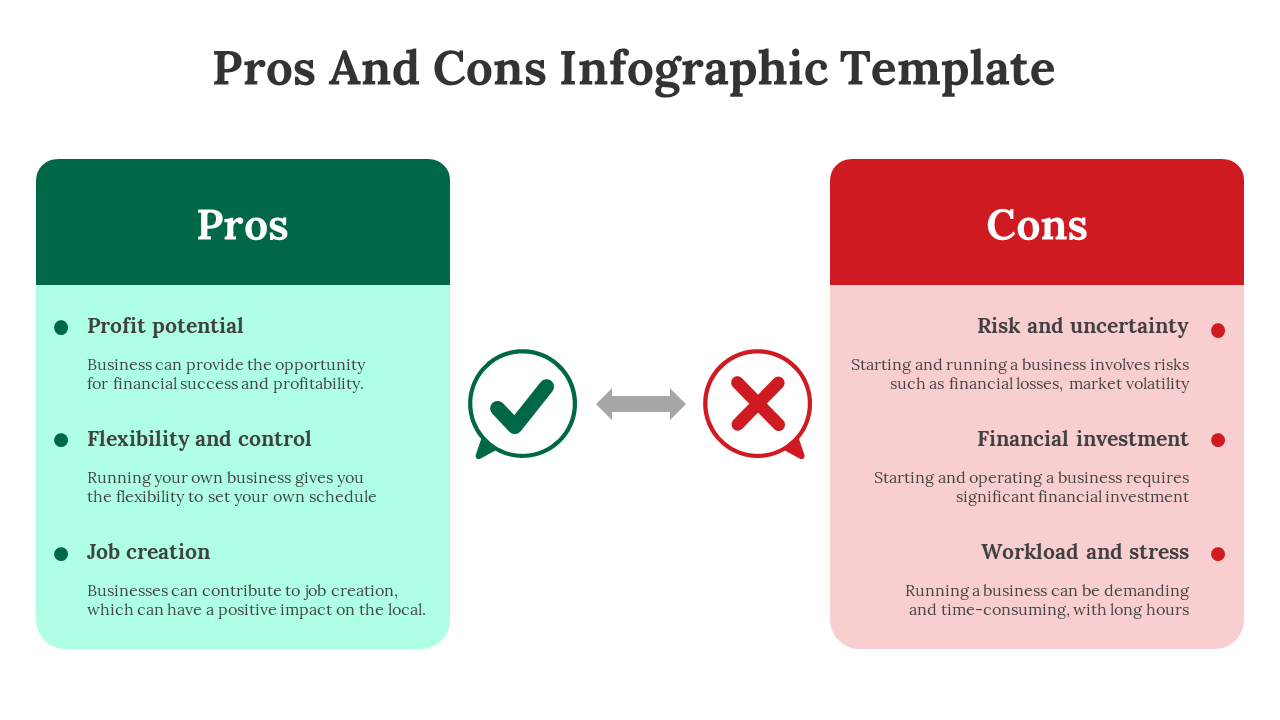 Pros And Cons Infographic Template

Pros

Profit potential

Business can provide the opportunity for financial success and profitability.

Flexibility and control

Running your own business gives you the flexibility to set your own schedule

Job creation

Businesses can contribute to job creation, which can have a positive impact on the local.

Cons

Risk and uncertainty

Starting and running a business involves risks such as financial losses, market volatility

Financial investment

Starting and operating a business requires significant financial investment

Workload and stress

Running a business can be demanding and time-consuming, with long hours